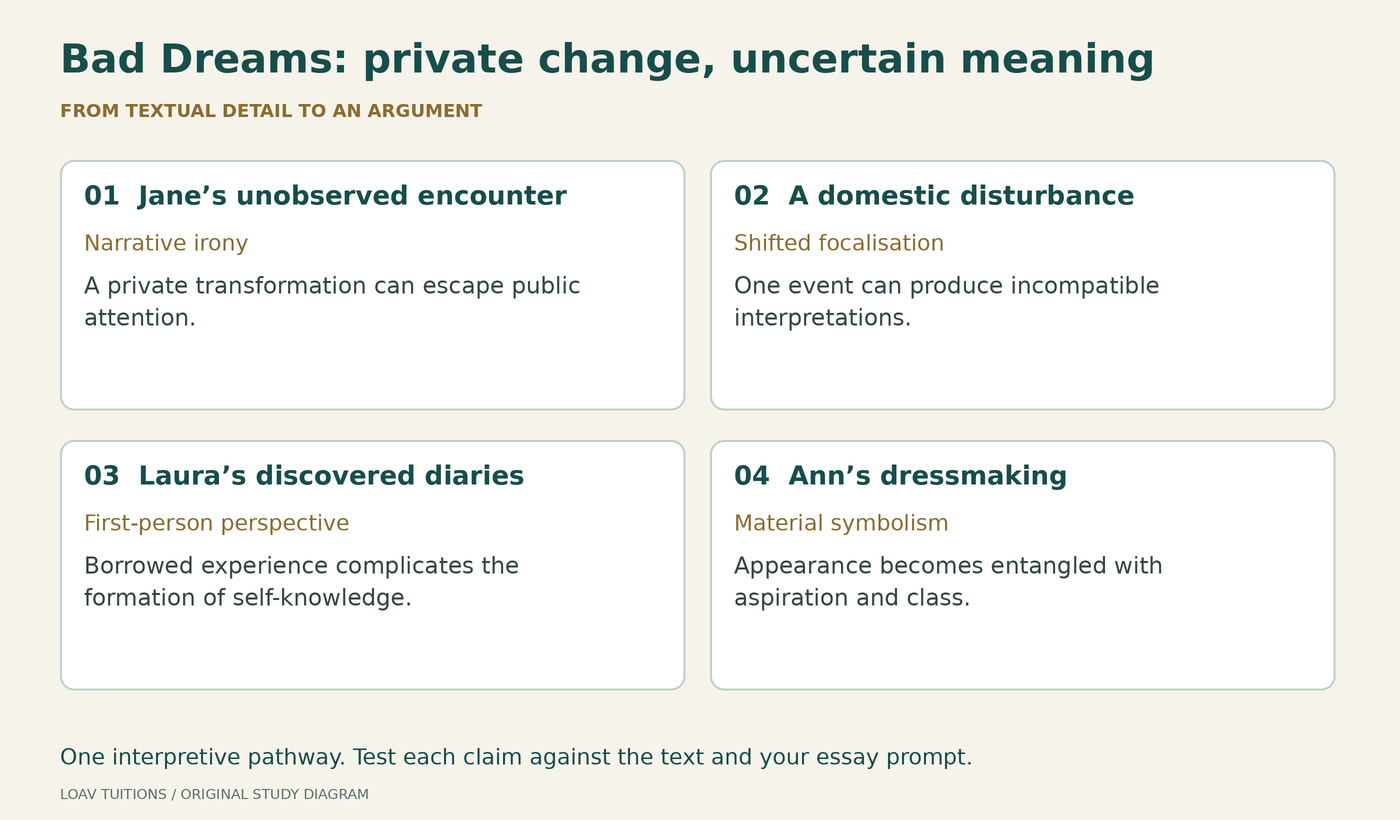 Bad Dreams: private change, uncertain meaning

FROM TEXTUAL DETAIL TO AN ARGUMENT

01 Jane's unobserved encounter

Narrative irony

A private transformation can escape public attention.

02 A domestic disturbance

Shifted focalisation

One event can produce incompatible interpretations.

03 Laura's discovered diaries

First-person perspective

Borrowed experience complicates the formation of self-knowledge.

04 Ann's dressmaking

Material symbolism

Appearance becomes entangled with aspiration and class.

One interpretive pathway. Test each claim against the text and your essay prompt.

LOAV TUITIONS / ORIGINAL STUDY DIAGRAM